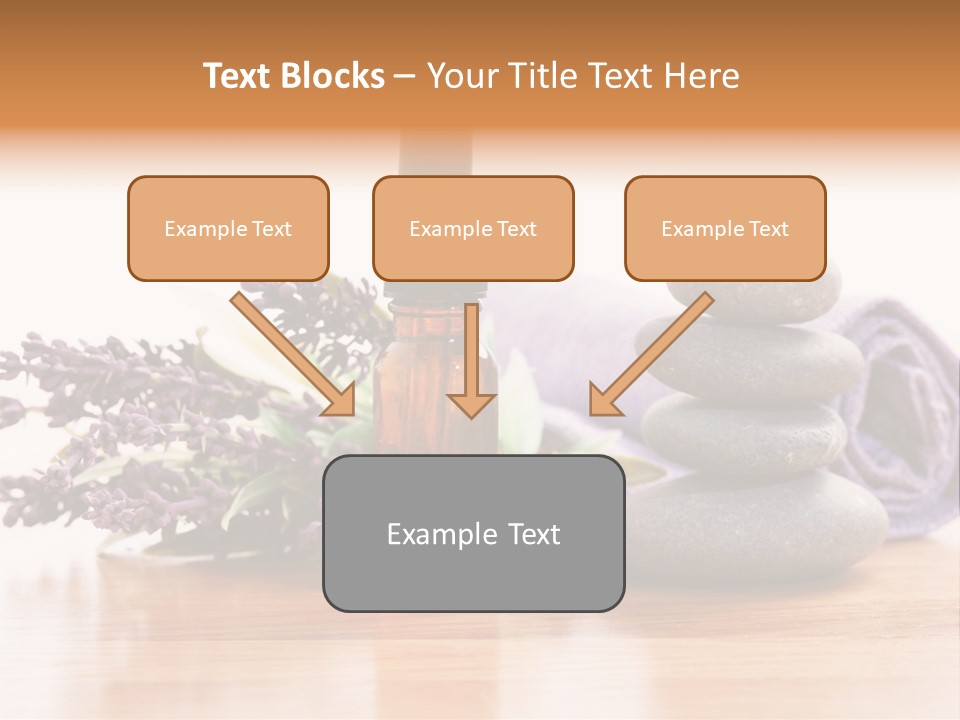 Text Blocks – Your Title Text Here

Example Text

Example Text

Example Text

Example Text